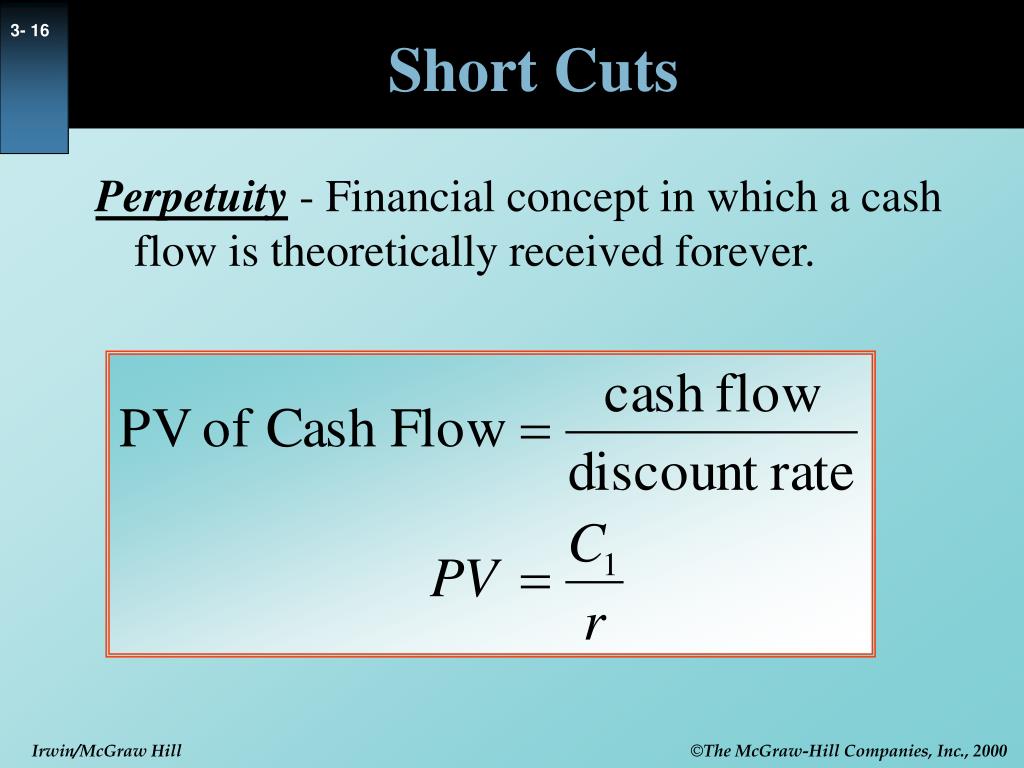 3- 16

Short Cuts

Perpetuity - Financial concept in which a cash flow is theoretically received forever.

$\text{PV of Cash Flow} = \frac{\text{cash flow}}{\text{discount rate}}$

$PV = \frac{C_1}{r}$

Irwin/McGraw Hill

©The McGraw-Hill Companies, Inc., 2000